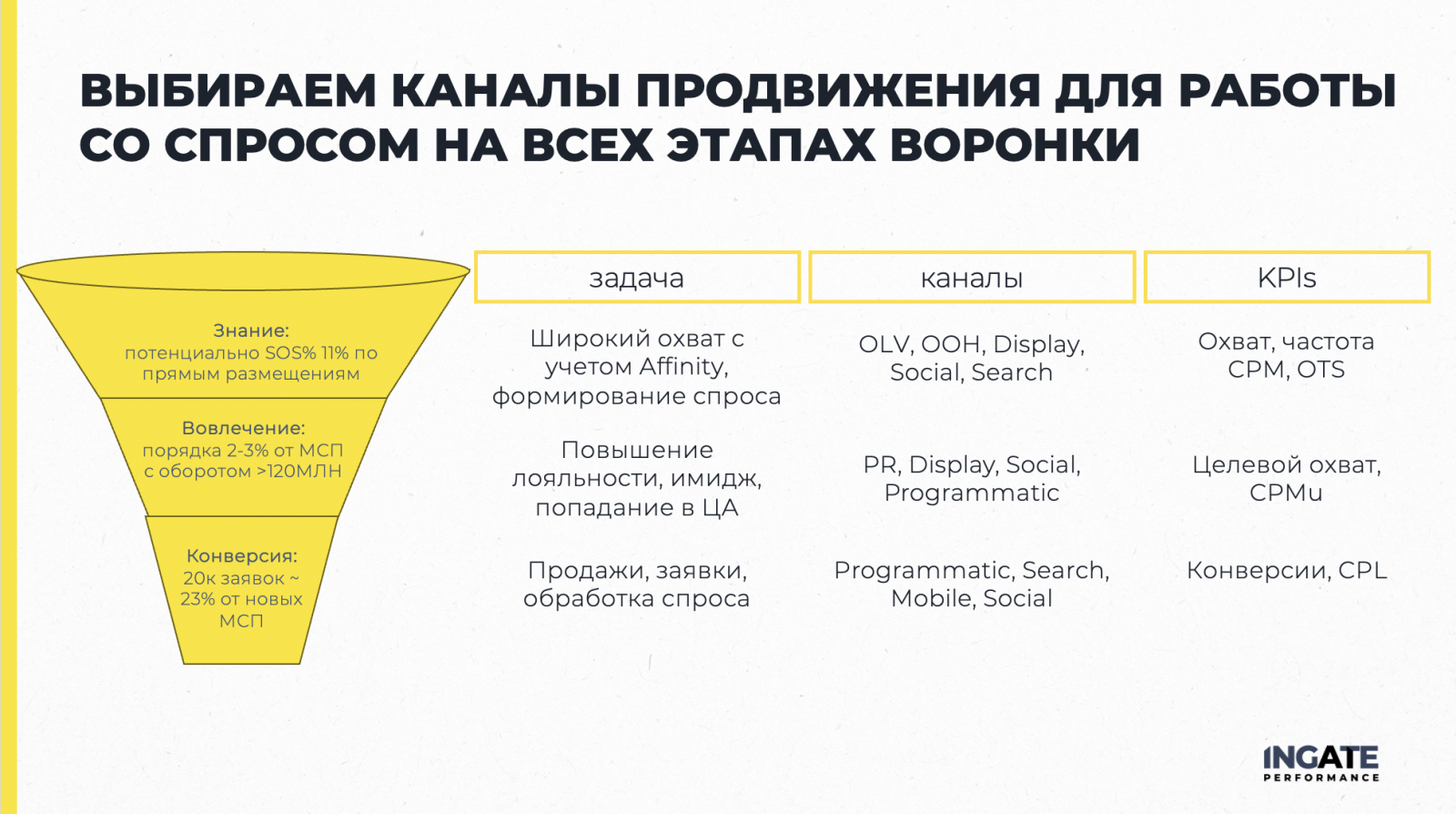 ВЫБИРАЕМ КАНАЛЫ ПРОДВИЖЕНИЯ ДЛЯ РАБОТЫ СО СПРОСОМ НА ВСЕХ ЭТАПАХ ВОРОНКИ

Знание:
потенциально SOS% 11% по прямым размещениям

Вовлечение:
порядка 2-3% от МСП с оборотом >120МЛН

Конверсия:
20к заявок ~ 23% от новых МСП

| задача | каналы | KPIs |
|---|---|---|
| Широкий охват с учетом Affinity, формирование спроса | OLV, OOH, Display, Social, Search | Охват, частота CPM, OTS |
| Повышение лояльности, имидж, попадание в ЦА | PR, Display, Social, Programmatic | Целевой охват, CPMu |
| Продажи, заявки, обработка спроса | Programmatic, Search, Mobile, Social | Конверсии, CPL |

INGATE
PERFORMANCE